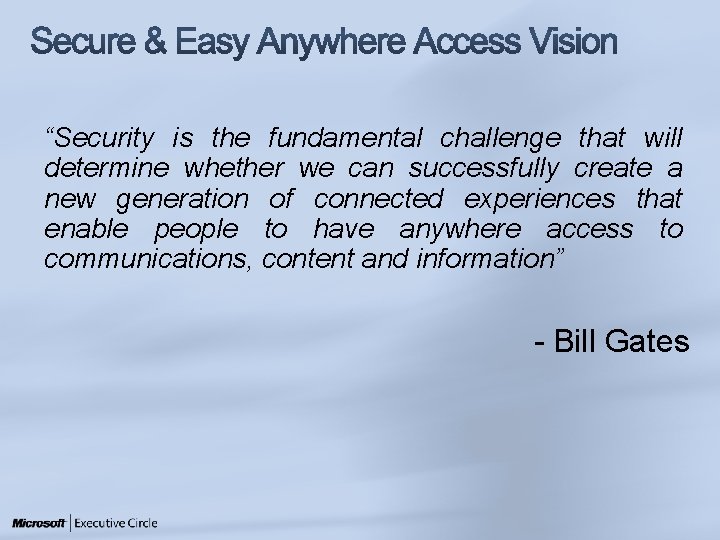 Secure & Easy Anywhere Access Vision

“Security is the fundamental challenge that will determine whether we can successfully create a new generation of connected experiences that enable people to have anywhere access to communications, content and information”

- Bill Gates

Microsoft | Executive Circle